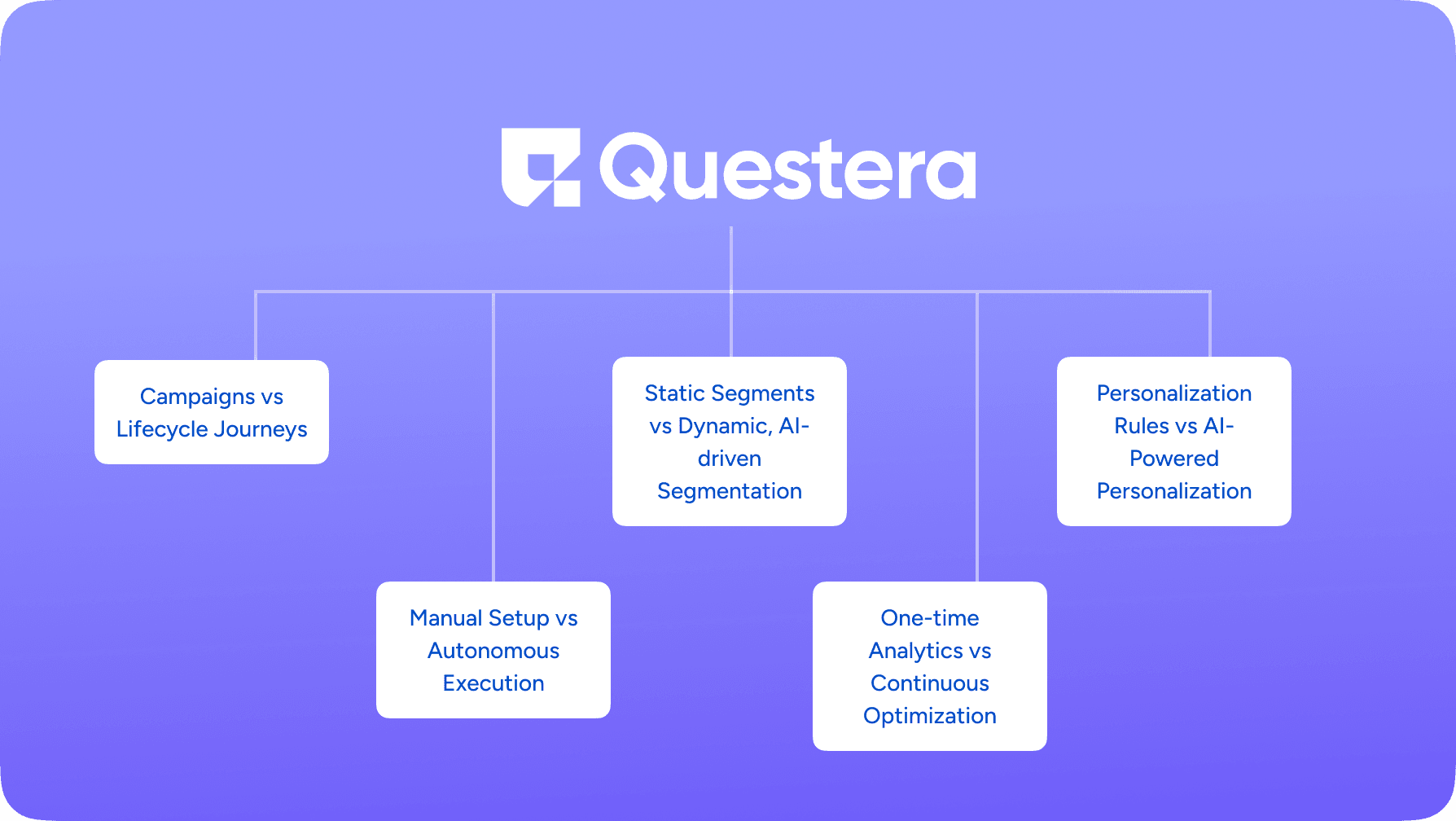 Questera

Campaigns vs Lifecycle Journeys

Manual Setup vs Autonomous Execution

Static Segments vs Dynamic, AI-driven Segmentation

One-time Analytics vs Continuous Optimization

Personalization Rules vs AI-Powered Personalization